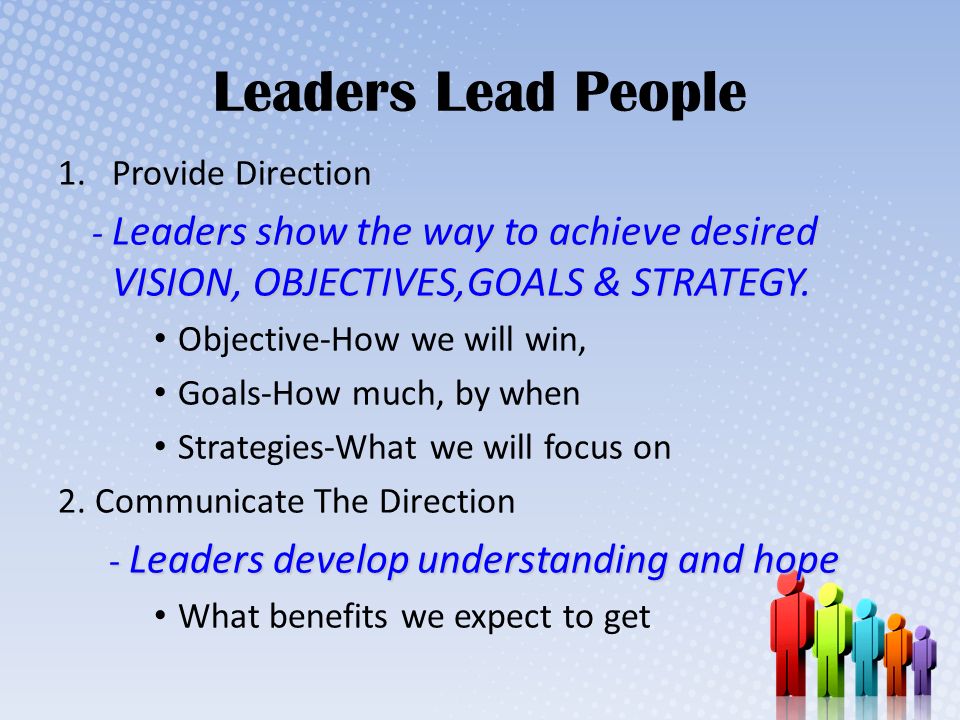 Leaders Lead People

1. Provide Direction

- Leaders show the way to achieve desired VISION, OBJECTIVES,GOALS & STRATEGY.

• Objective-How we will win,

• Goals-How much, by when

• Strategies-What we will focus on

2. Communicate The Direction

- Leaders develop understanding and hope

• What benefits we expect to get